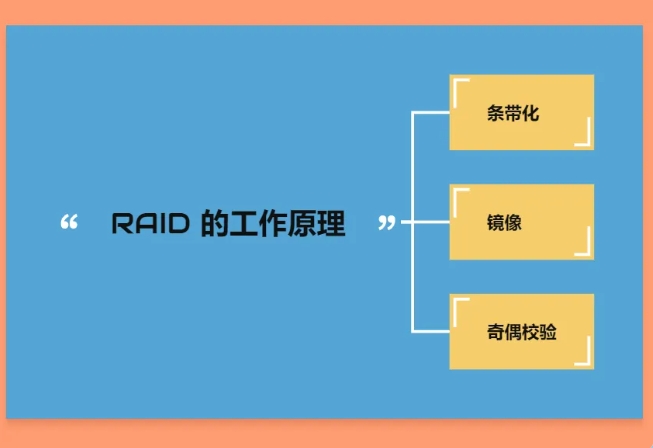 “ RAID 的工作原理 ”

条带化

镜像

奇偶校验